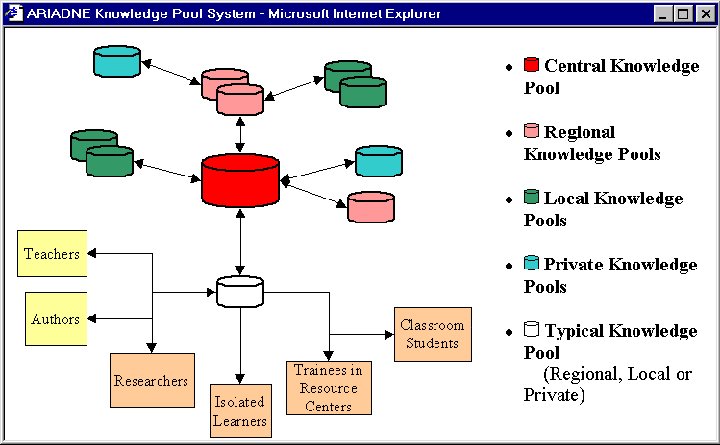 ARIADNE Knowledge Pool System - Microsoft Internet Explorer

Teachers

Authors

Researchers

Isolated Learners

Trainees in Resource Centers

Classroom Students

- Central Knowledge Pool
- Regional Knowledge Pools
- Local Knowledge Pools
- Private Knowledge Pools
- Typical Knowledge Pool (Regional, Local or Private)